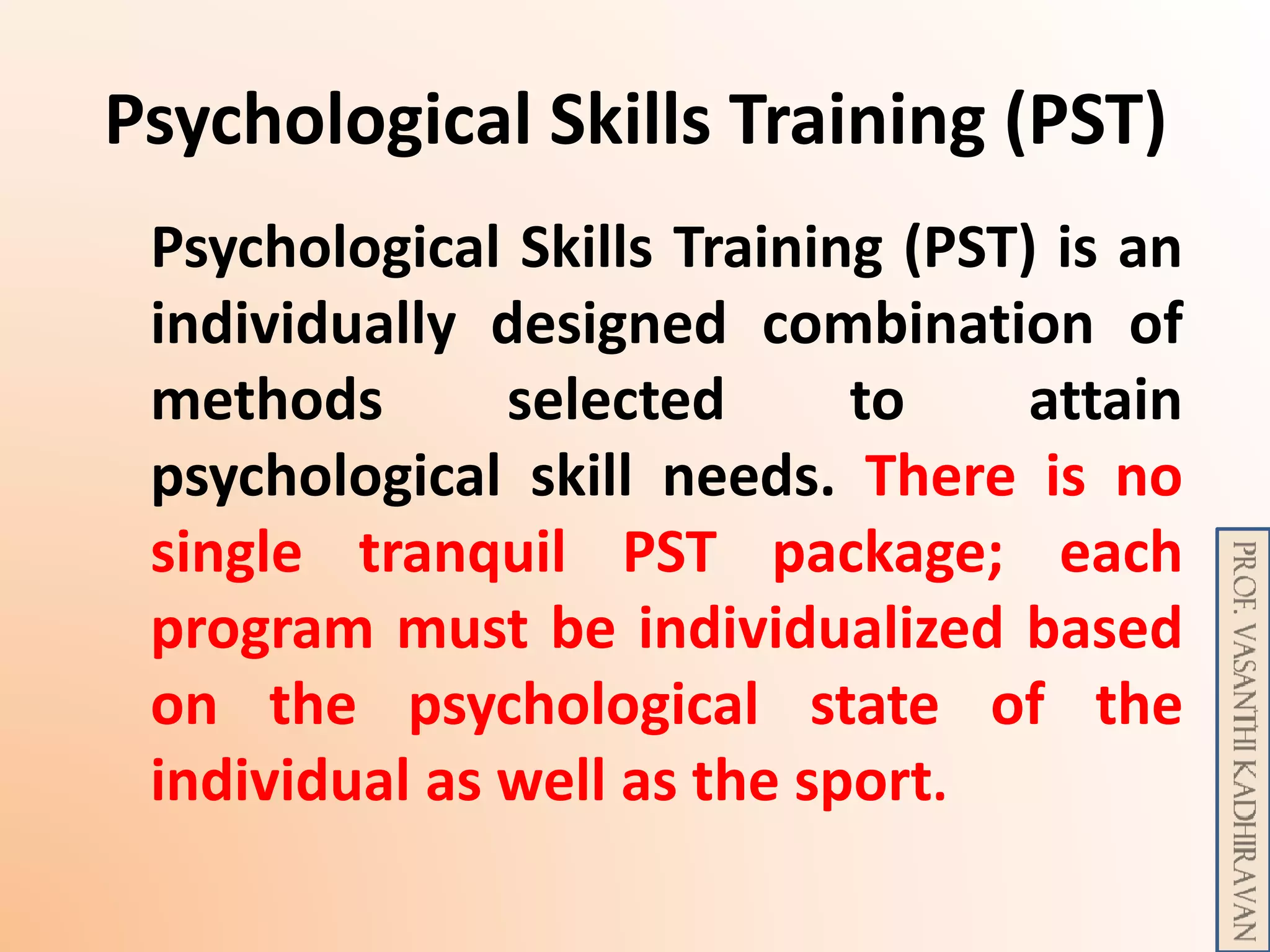 Psychological Skills Training (PST)

Psychological Skills Training (PST) is an individually designed combination of methods selected to attain psychological skill needs. There is no single tranquil PST package; each program must be individualized based on the psychological state of the individual as well as the sport.

PROF. VASANTHI KADHIRAVAN